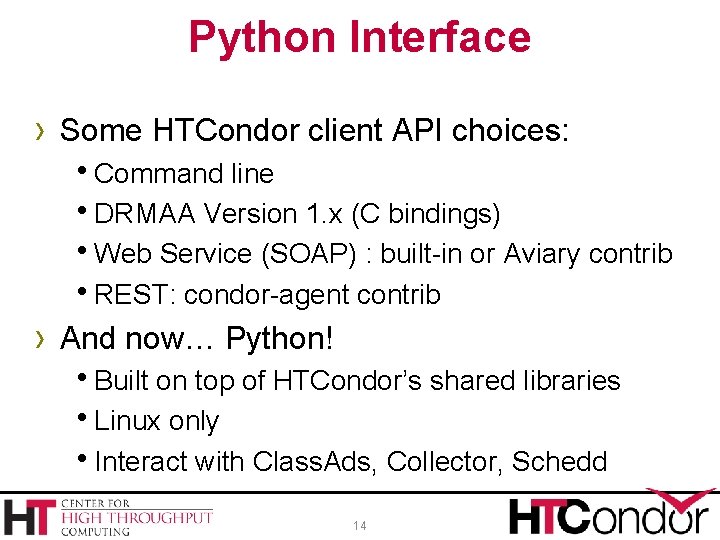 Python Interface

› Some HTCondor client API choices:

• Command line
• DRMAA Version 1.x (C bindings)
• Web Service (SOAP) : built-in or Aviary contrib
• REST: condor-agent contrib

› And now… Python!

• Built on top of HTCondor's shared libraries
• Linux only
• Interact with ClassAds, Collector, Schedd

HT CENTER FOR HIGH THROUGHPUT COMPUTING

14

HTCondor